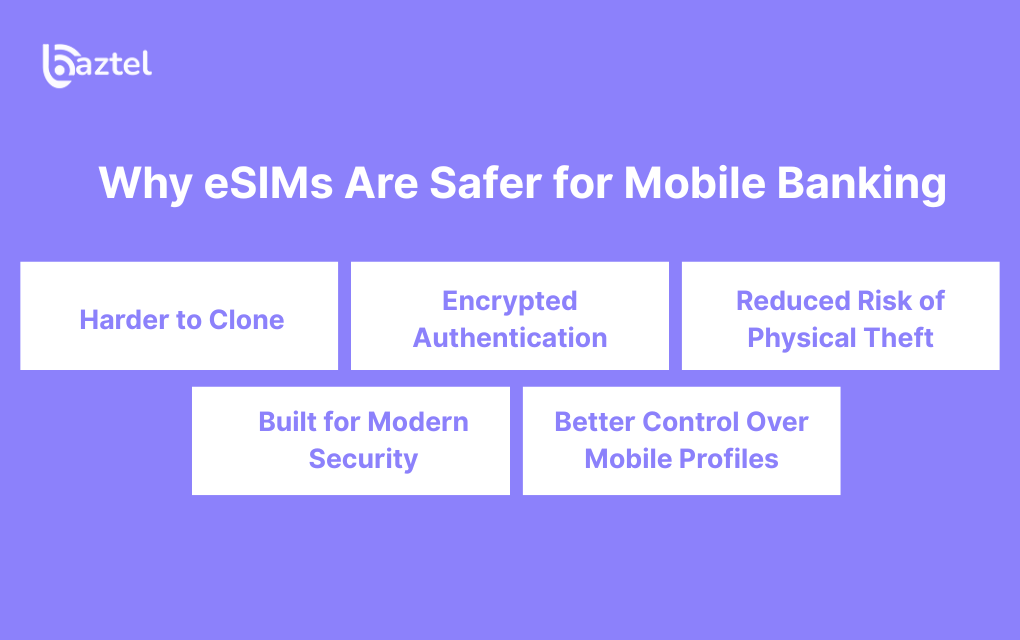 baztel

Why eSIMs Are Safer for Mobile Banking

Harder to Clone

Encrypted Authentication

Reduced Risk of Physical Theft

Built for Modern Security

Better Control Over Mobile Profiles